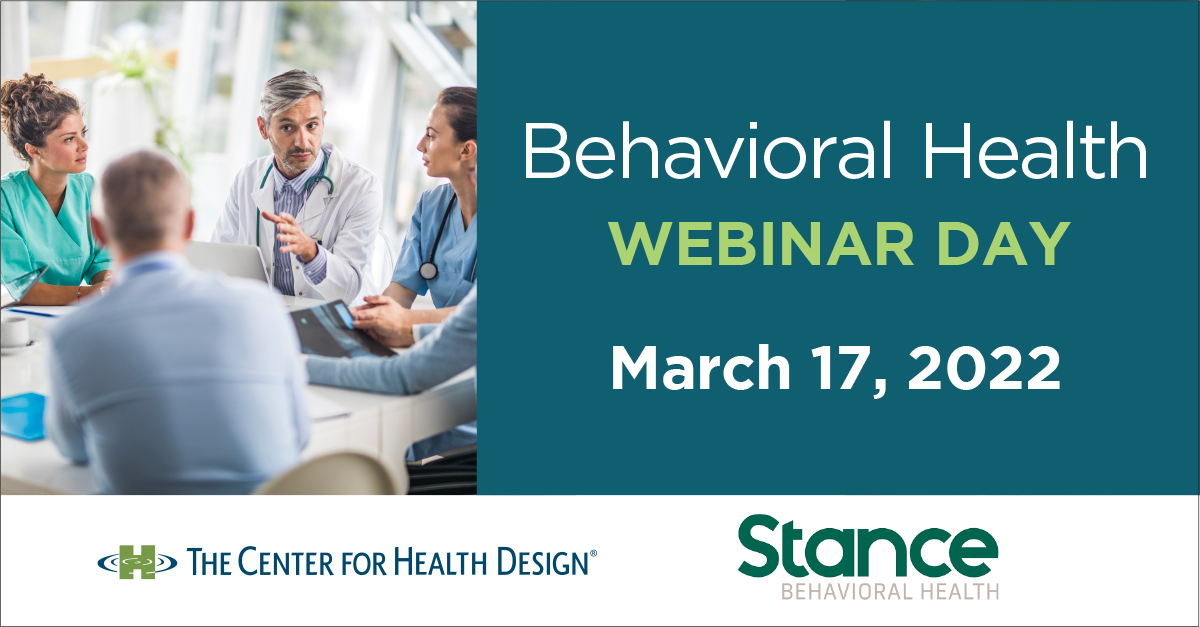 Behavioral Health
WEBINAR DAY

March 17, 2022

THE CENTER FOR HEALTH DESIGN®

Stance
BEHAVIORAL HEALTH